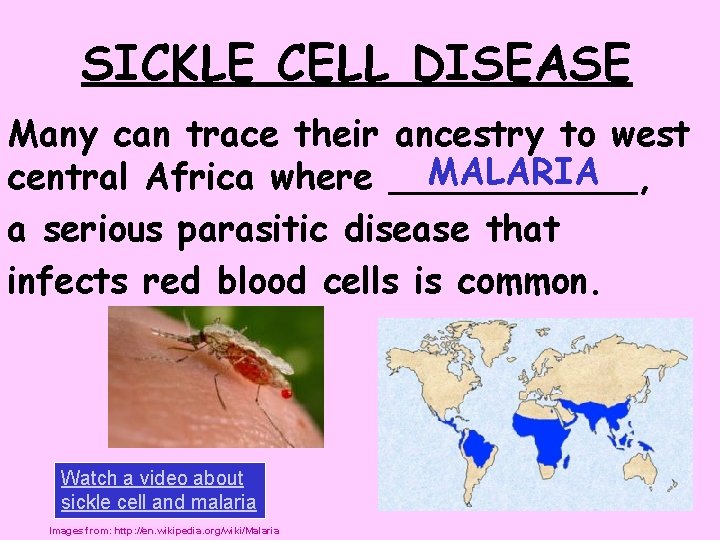 SICKLE CELL DISEASE

Many can trace their ancestry to west central Africa where MALARIA, a serious parasitic disease that infects red blood cells is common.

Watch a video about sickle cell and malaria

Images from: http://en.wikipedia.org/wiki/Malaria